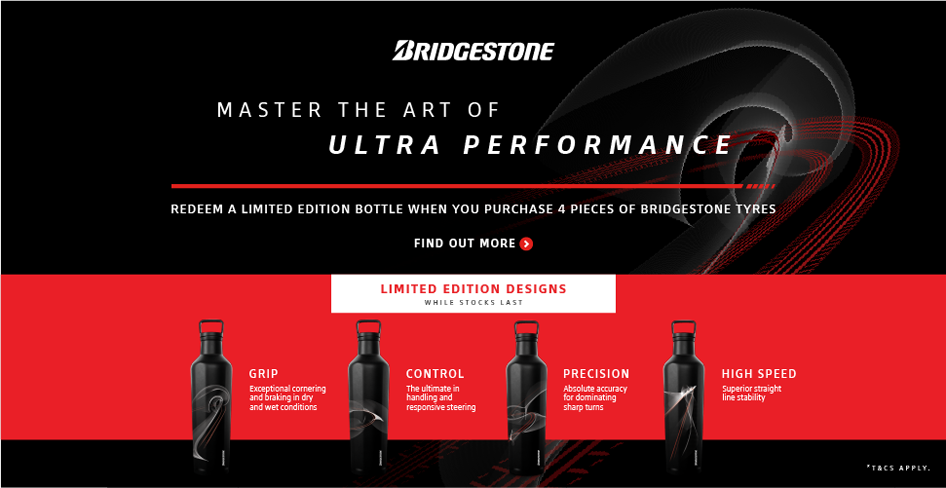 BRIDGESTONE

MASTER THE ART OF
ULTRA PERFORMANCE

REDEEM A LIMITED EDITION BOTTLE WHEN YOU PURCHASE 4 PIECES OF BRIDGESTONE TYRES

FIND OUT MORE

LIMITED EDITION DESIGNS
WHILE STOCKS LAST

GRIP
Exceptional cornering and braking in dry and wet conditions

CONTROL
The ultimate in handling and responsive steering

PRECISION
Absolute accuracy for dominating sharp turns

HIGH SPEED
Superior straight line stability

*T&CS APPLY.